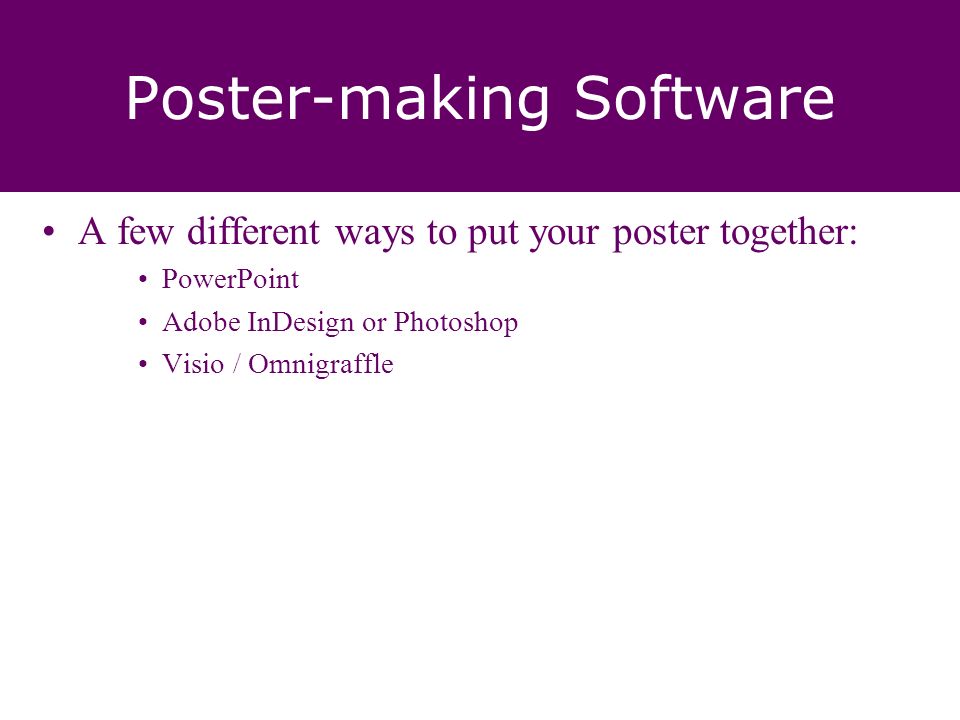 Poster-making Software

• A few different ways to put your poster together:
  • PowerPoint
  • Adobe InDesign or Photoshop
  • Visio / Omnigraffle